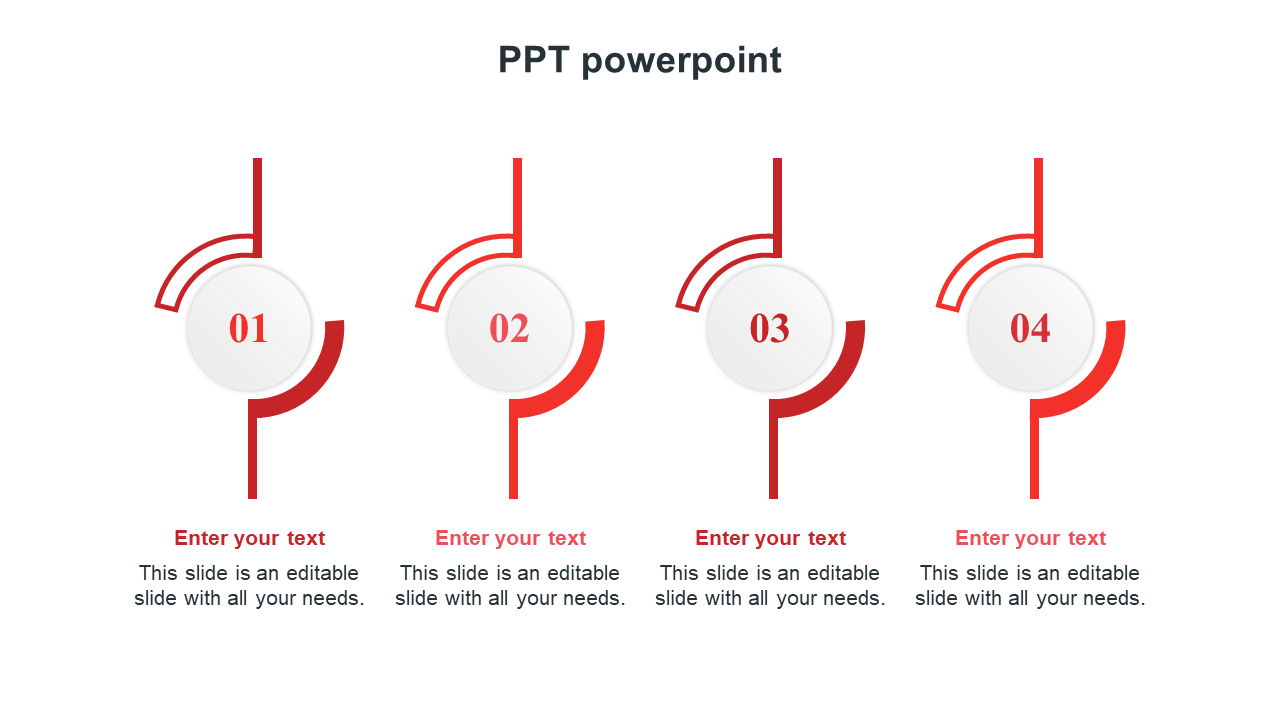 PPT powerpoint

01

Enter your text

This slide is an editable slide with all your needs.

02

Enter your text

This slide is an editable slide with all your needs.

03

Enter your text

This slide is an editable slide with all your needs.

04

Enter your text

This slide is an editable slide with all your needs.